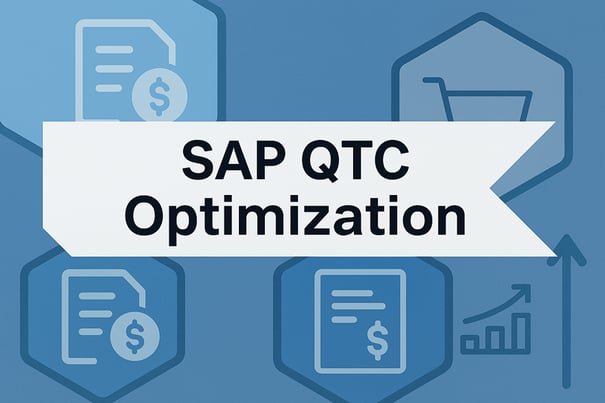 SAP QTC Optimization

$

$

$